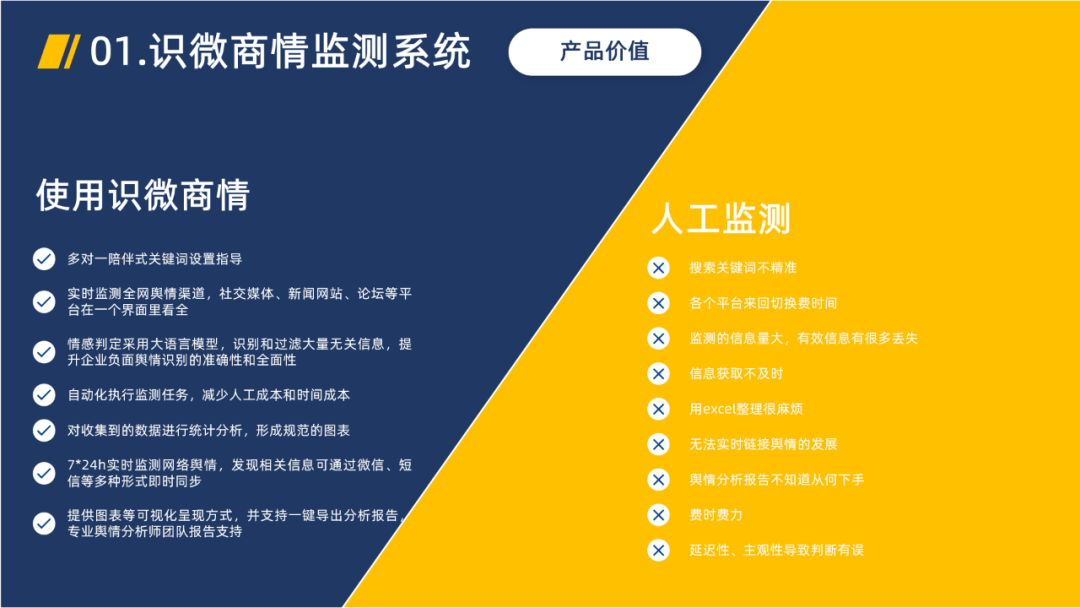 01.识微商情监测系统

产品价值

使用识微商情

多对一陪伴式关键词设置指导

实时监测全网舆情渠道，社交媒体、新闻网站、论坛等平台在一个界面里看全

情感判定采用大语言模型，识别和过滤大量无关信息，提升企业负面舆情识别的准确性和全面性

自动化执行监测任务，减少人工成本和时间成本

对收集到的数据进行统计分析，形成规范的图表

7*24h实时监测网络舆情，发现相关信息可通过微信、短信等多种形式即时同步

提供图表等可视化呈现方式，并支持一键导出分析报告，专业舆情分析师团队报告支持

人工监测

搜索关键词不精准

各个平台来回切换费时间

监测的信息量大，有效信息有很多丢失

信息获取不及时

用excel整理很麻烦

无法实时链接舆情的发展

舆情分析报告不知道从何下手

费时费力

延迟性、主观性导致判断有误